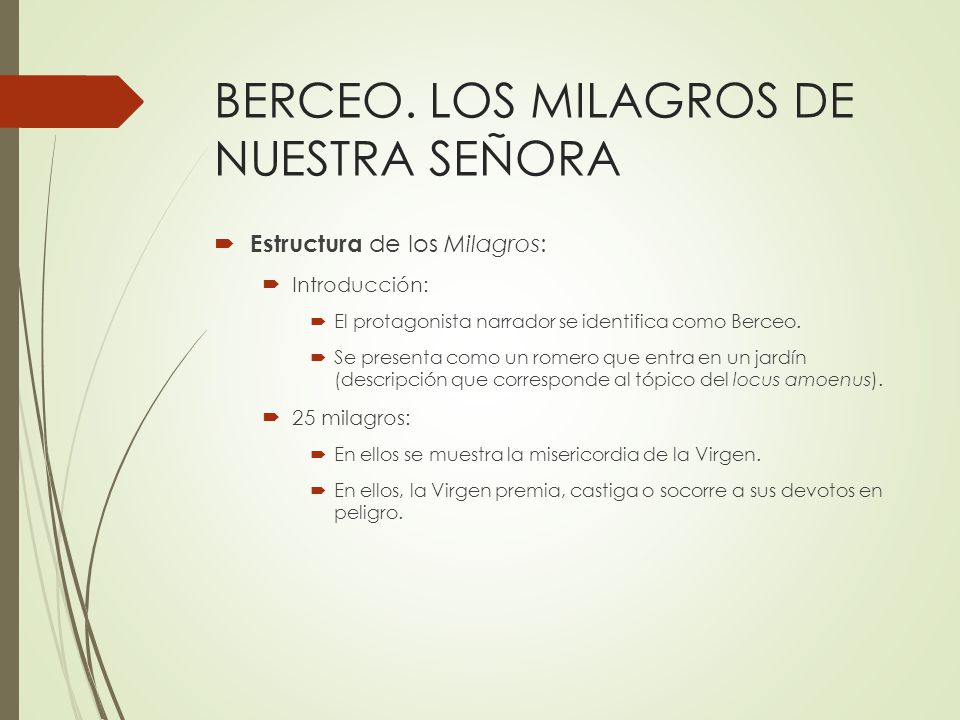 BERCEO. LOS MILAGROS DE NUESTRA SEÑORA

Estructura de los Milagros:

Introducción:

El protagonista narrador se identifica como Berceo.

Se presenta como un romero que entra en un jardín (descripción que corresponde al tópico del locus amoenus).

25 milagros:

En ellos se muestra la misericordia de la Virgen.

En ellos, la Virgen premia, castiga o socorre a sus devotos en peligro.